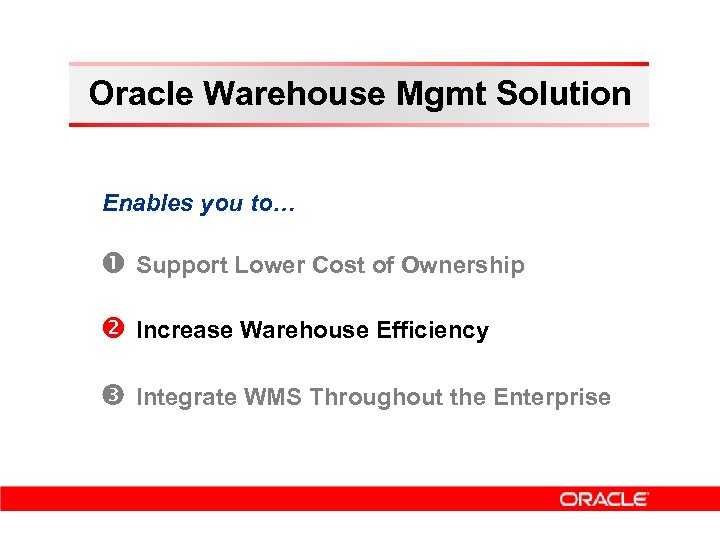 Oracle Warehouse Mgmt Solution

Enables you to…

❶ Support Lower Cost of Ownership

❷ Increase Warehouse Efficiency

❸ Integrate WMS Throughout the Enterprise

ORACLE